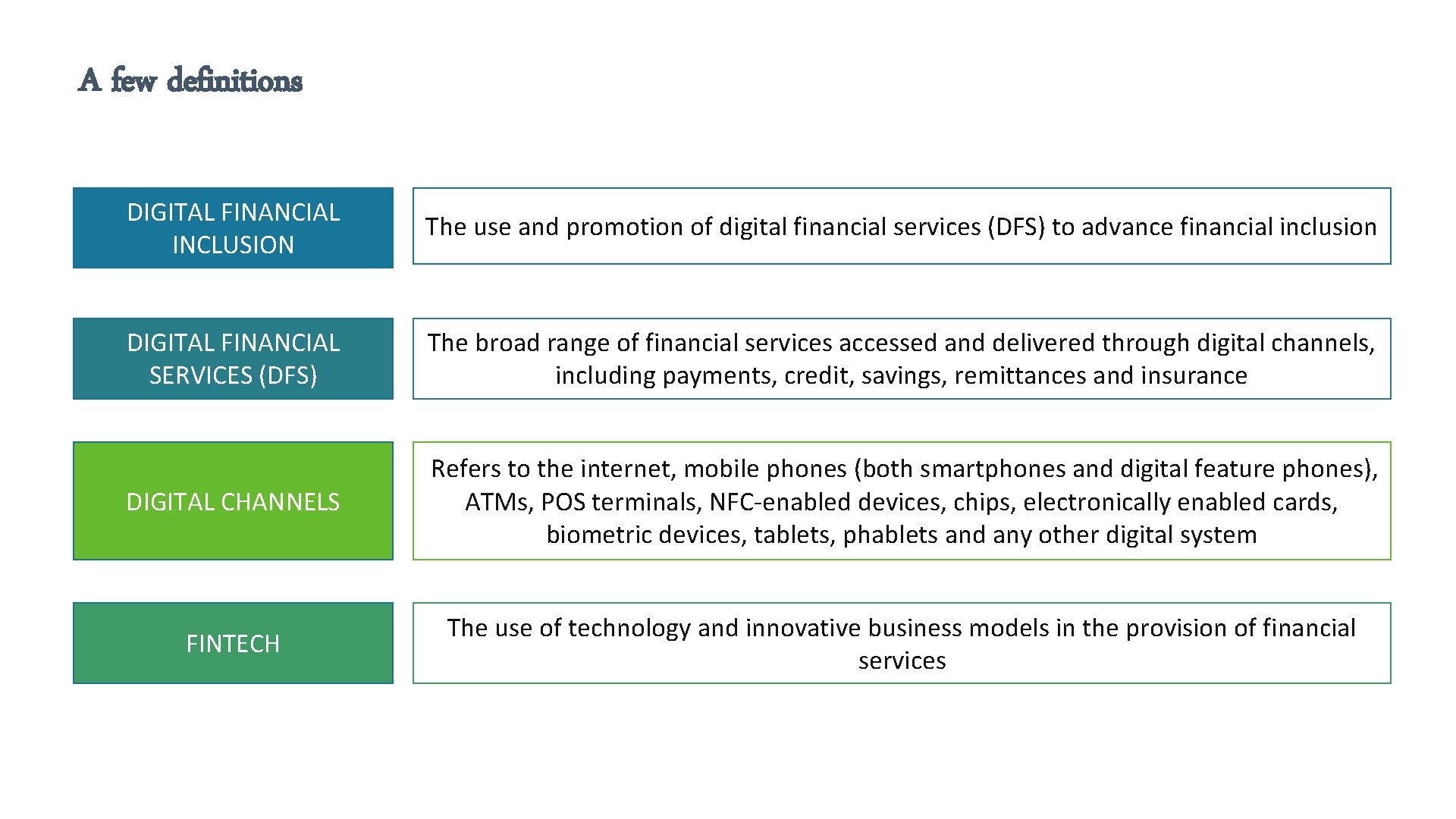 A few definitions

DIGITAL FINANCIAL INCLUSION

The use and promotion of digital financial services (DFS) to advance financial inclusion

DIGITAL FINANCIAL SERVICES (DFS)

The broad range of financial services accessed and delivered through digital channels, including payments, credit, savings, remittances and insurance

DIGITAL CHANNELS

Refers to the internet, mobile phones (both smartphones and digital feature phones), ATMs, POS terminals, NFC-enabled devices, chips, electronically enabled cards, biometric devices, tablets, phablets and any other digital system

FINTECH

The use of technology and innovative business models in the provision of financial services